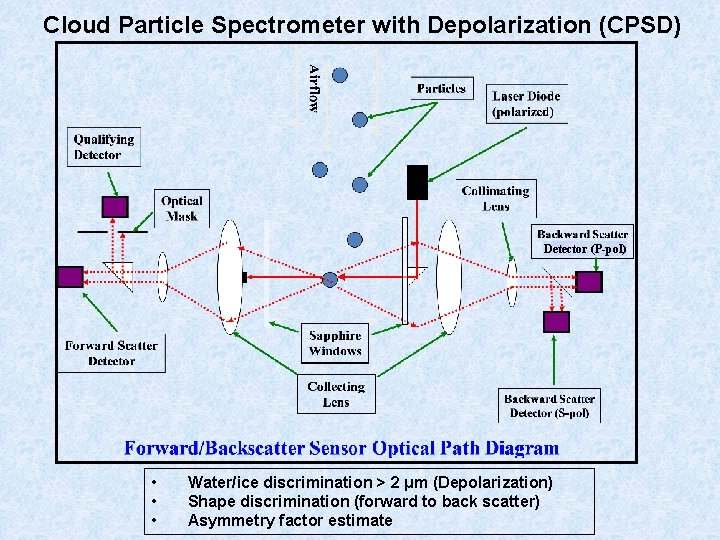 Cloud Particle Spectrometer with Depolarization (CPSD)

Airflow

Particles

Laser Diode (polarized)

Qualifying Detector

Optical Mask

Collimating Lens

Backward Scatter Detector (P-pol)

Forward Scatter Detector

Sapphire Windows

Collecting Lens

Backward Scatter Detector (S-pol)

Forward/Backscatter Sensor Optical Path Diagram

• Water/ice discrimination > 2 μm (Depolarization)
• Shape discrimination (forward to back scatter)
• Asymmetry factor estimate